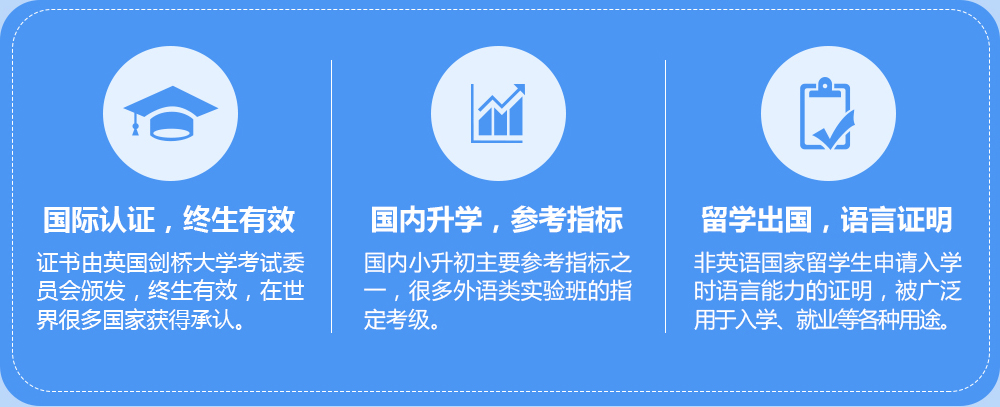 国际认证，终生有效

证书由英国剑桥大学考试委员会颁发，终生有效，在世界很多国家获得承认。

国内升学，参考指标

国内小升初主要参考指标之一，很多外语类实验班的指定考级。

留学出国，语言证明

非英语国家留学生申请入学时语言能力的证明，被广泛用于入学、就业等各种用途。